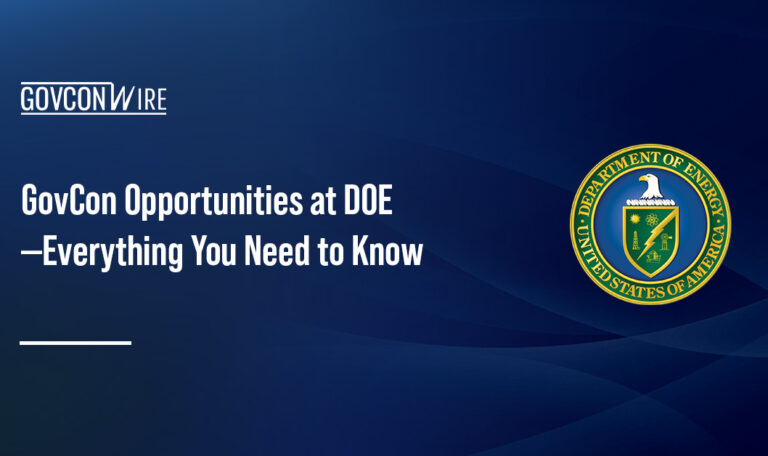 GOVCONWIRE

GovCon Opportunities at DOE —Everything You Need to Know

DEPARTMENT OF ENERGY
UNITED STATES OF AMERICA